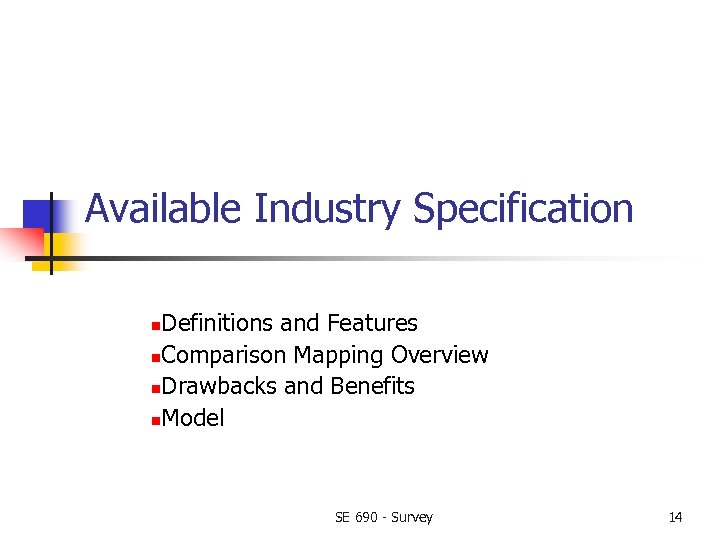 Available Industry Specification

- Definitions and Features
- Comparison Mapping Overview
- Drawbacks and Benefits
- Model

SE 690 - Survey

14